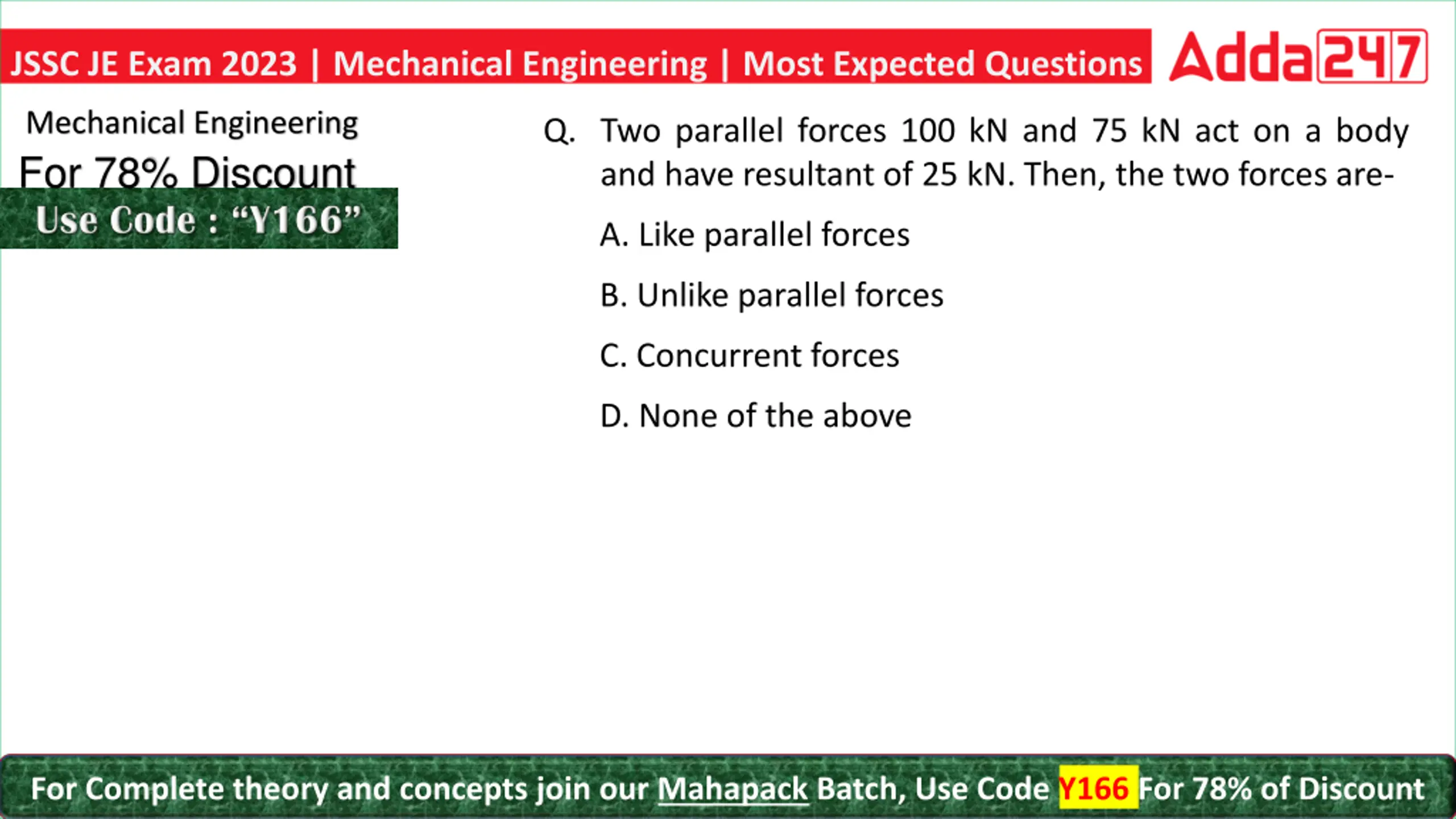 JSSC JE Exam 2023 | Mechanical Engineering | Most Expected Questions

Adda247

Mechanical Engineering

For 78% Discount

Use Code : “Y166”

Q. Two parallel forces 100 kN and 75 kN act on a body and have resultant of 25 kN. Then, the two forces are-

A. Like parallel forces

B. Unlike parallel forces

C. Concurrent forces

D. None of the above

For Complete theory and concepts join our Mahapack Batch, Use Code Y166 For 78% of Discount